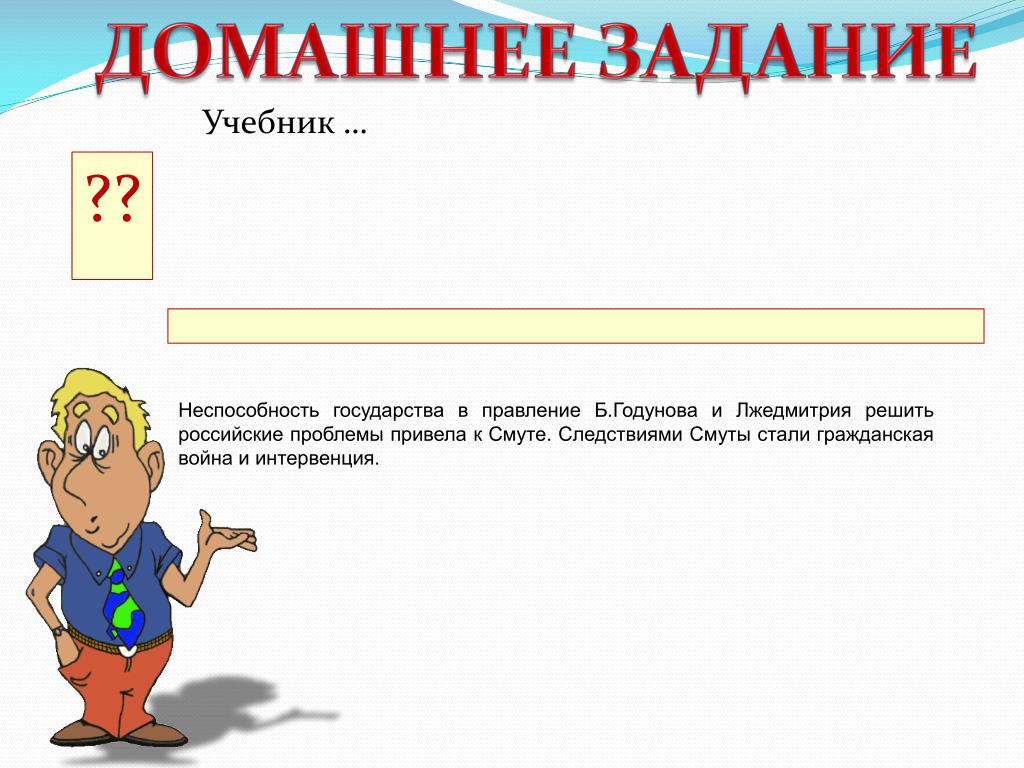 ДОМАШНЕЕ ЗАДАНИЕ

Учебник …

??

Неспособность государства в правление Б.Годунова и Лжедмитрия решить российские проблемы привела к Смуте. Следствиями Смуты стали гражданская война и интервенция.